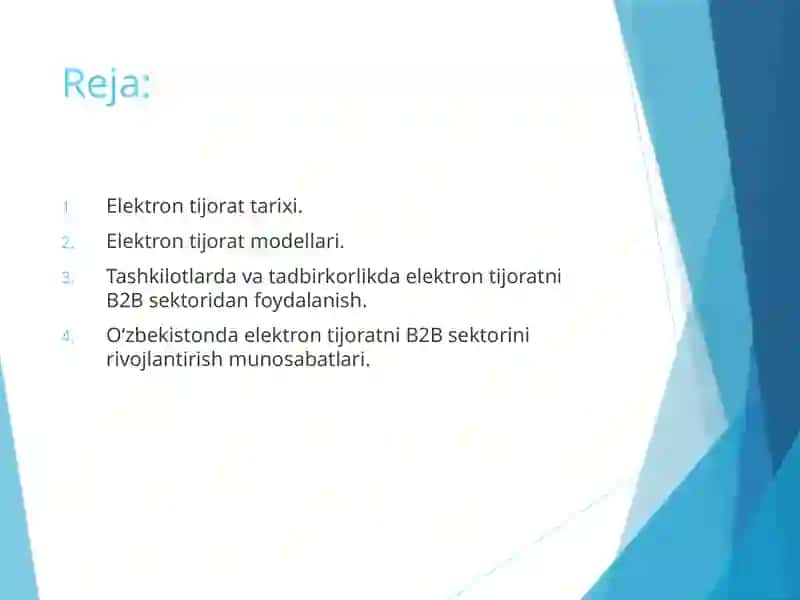 Reja:

1. Elektron tijorat tarixi.
2. Elektron tijorat modellari.
3. Tashkilotlarda va tadbirkorlikda elektron tijoratni B2B sektoridan foydalanish.
4. O‘zbekistonda elektron tijoratni B2B sektorini rivojlantirish munosabatlari.